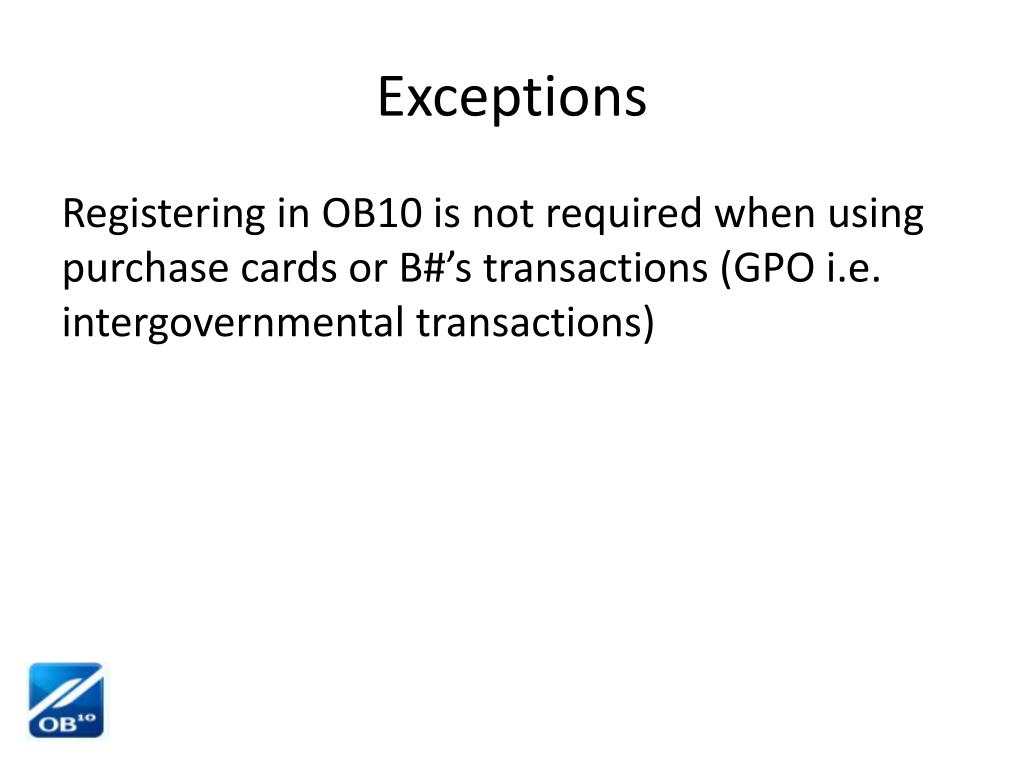 Exceptions

Registering in OB10 is not required when using purchase cards or B#’s transactions (GPO i.e. intergovernmental transactions)

OB10